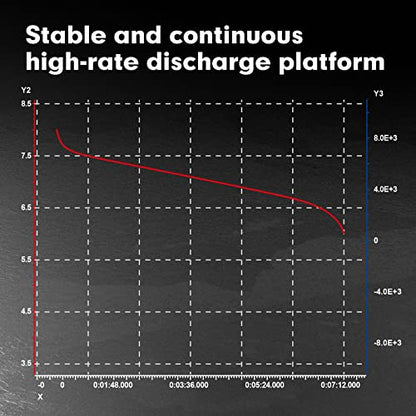 Stable and continuous high-rate discharge platform

Y2
8.5
7.5
6.5
5.5
4.5
3.5

Y3
8.0E+3
4.0E+3
0
-4.0E+3
-8.0E+3

-0
0
0:01:48.000
0:03:36.000
0:05:24.000
0:07:12.000
X